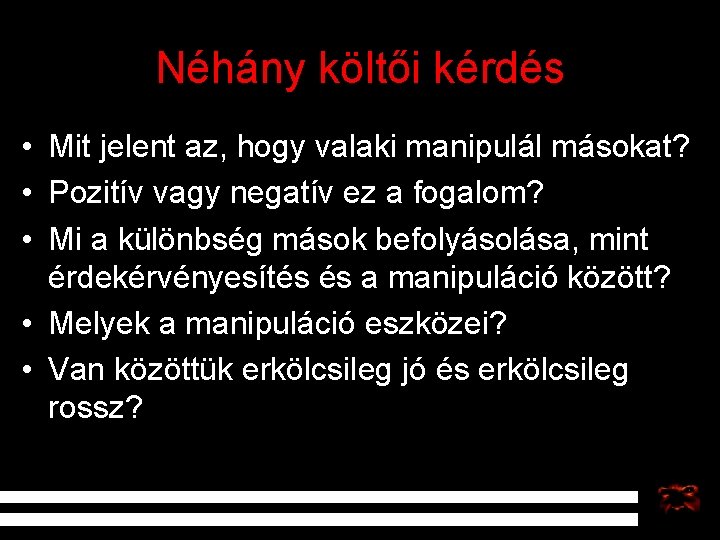 Néhány költői kérdés

• Mit jelent az, hogy valaki manipulál másokat?
• Pozitív vagy negatív ez a fogalom?
• Mi a különbség mások befolyásolása, mint érdekérvényesítés és a manipuláció között?
• Melyek a manipuláció eszközei?
• Van közöttük erkölcsileg jó és erkölcsileg rossz?